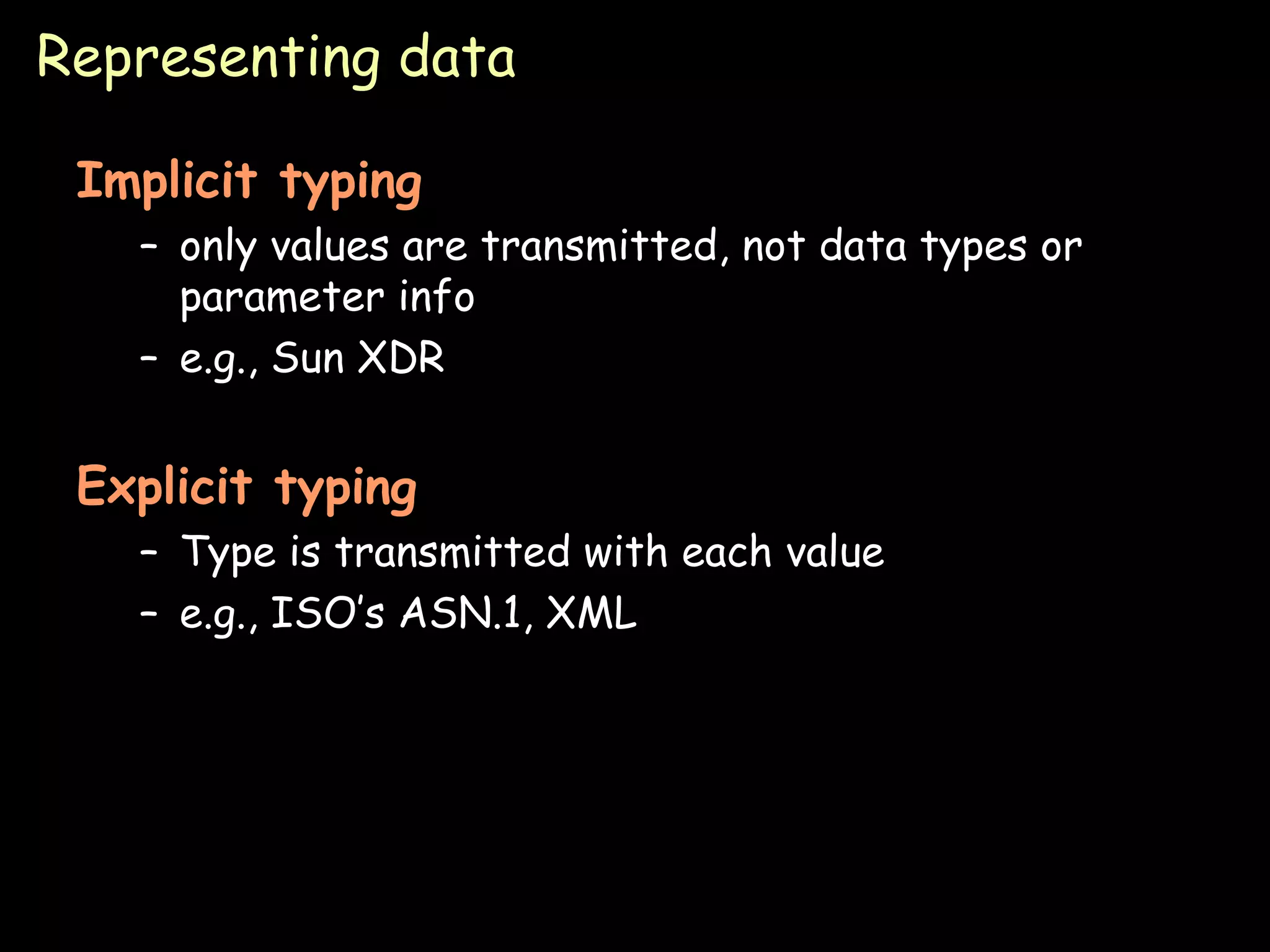 Representing data

Implicit typing

– only values are transmitted, not data types or parameter info

– e.g., Sun XDR

Explicit typing

– Type is transmitted with each value

– e.g., ISO's ASN.1, XML